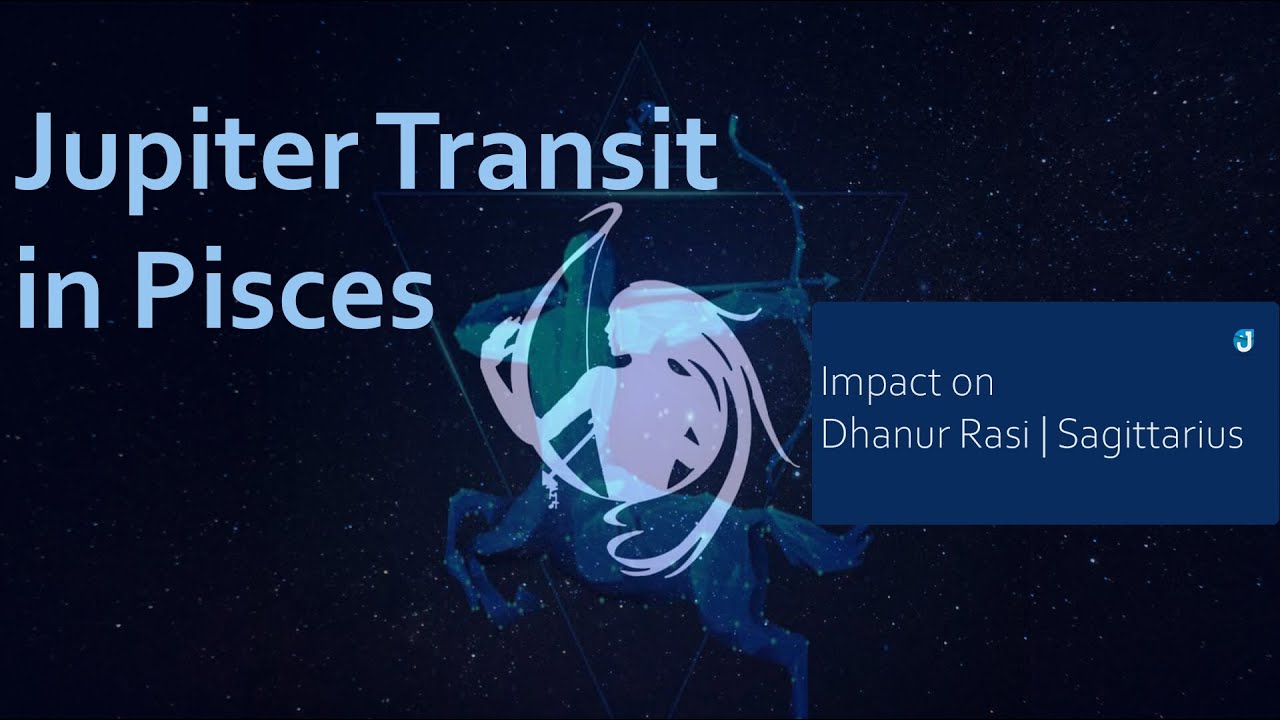 Jupiter Transit in Pisces

J

Impact on
Dhanur Rasi | Sagittarius